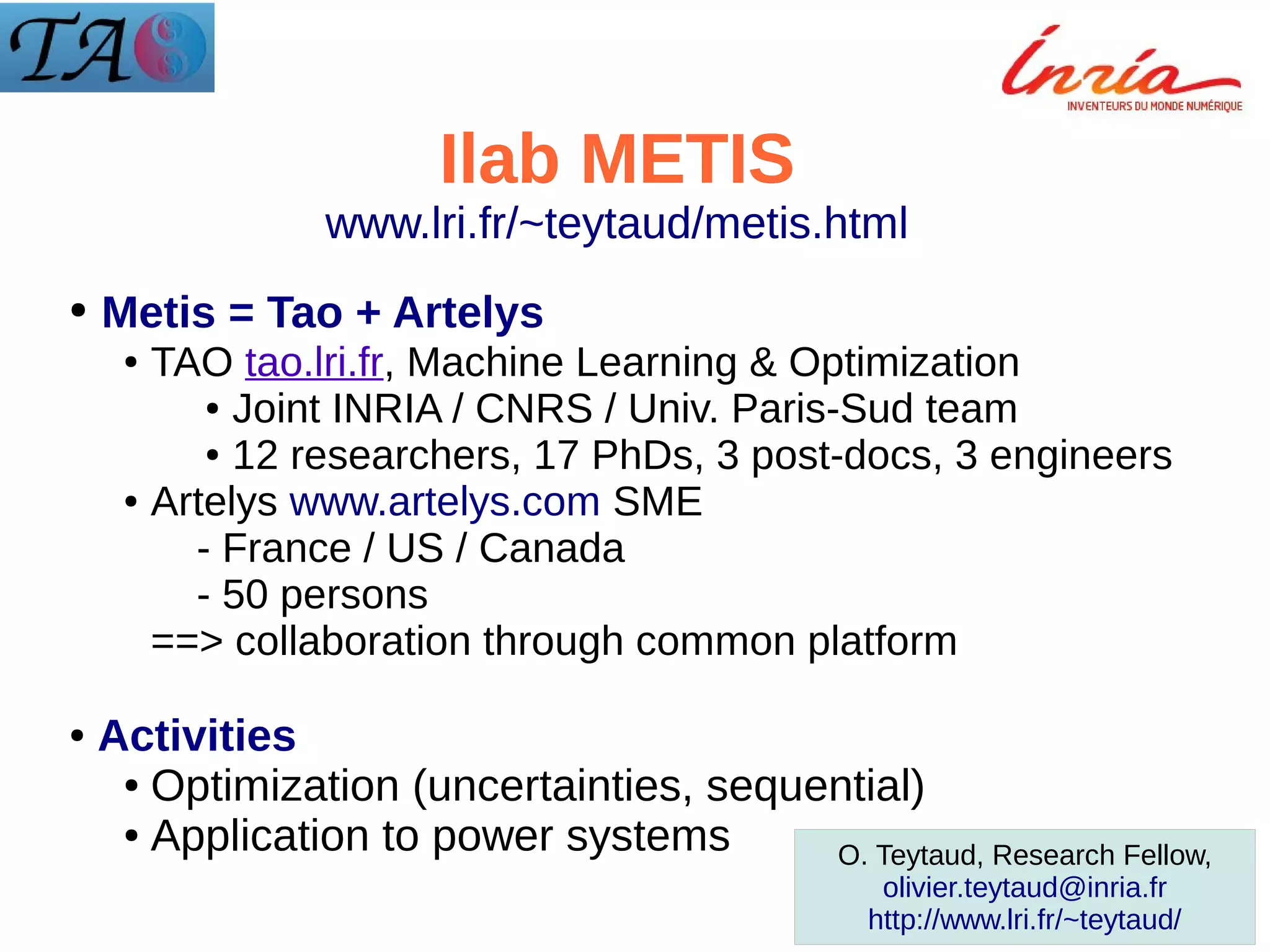 TAO

Inria
INVENTEURS DU MONDE NUMÉRIQUE

Ilab METIS
www.lri.fr/~teytaud/metis.html

• Metis = Tao + Artelys
• TAO tao.lri.fr, Machine Learning & Optimization
• Joint INRIA / CNRS / Univ. Paris-Sud team
• 12 researchers, 17 PhDs, 3 post-docs, 3 engineers
• Artelys www.artelys.com SME
- France / US / Canada
- 50 persons
==> collaboration through common platform

• Activities
• Optimization (uncertainties, sequential)
• Application to power systems

O. Teytaud, Research Fellow,
olivier.teytaud@inria.fr
http://www.lri.fr/~teytaud/